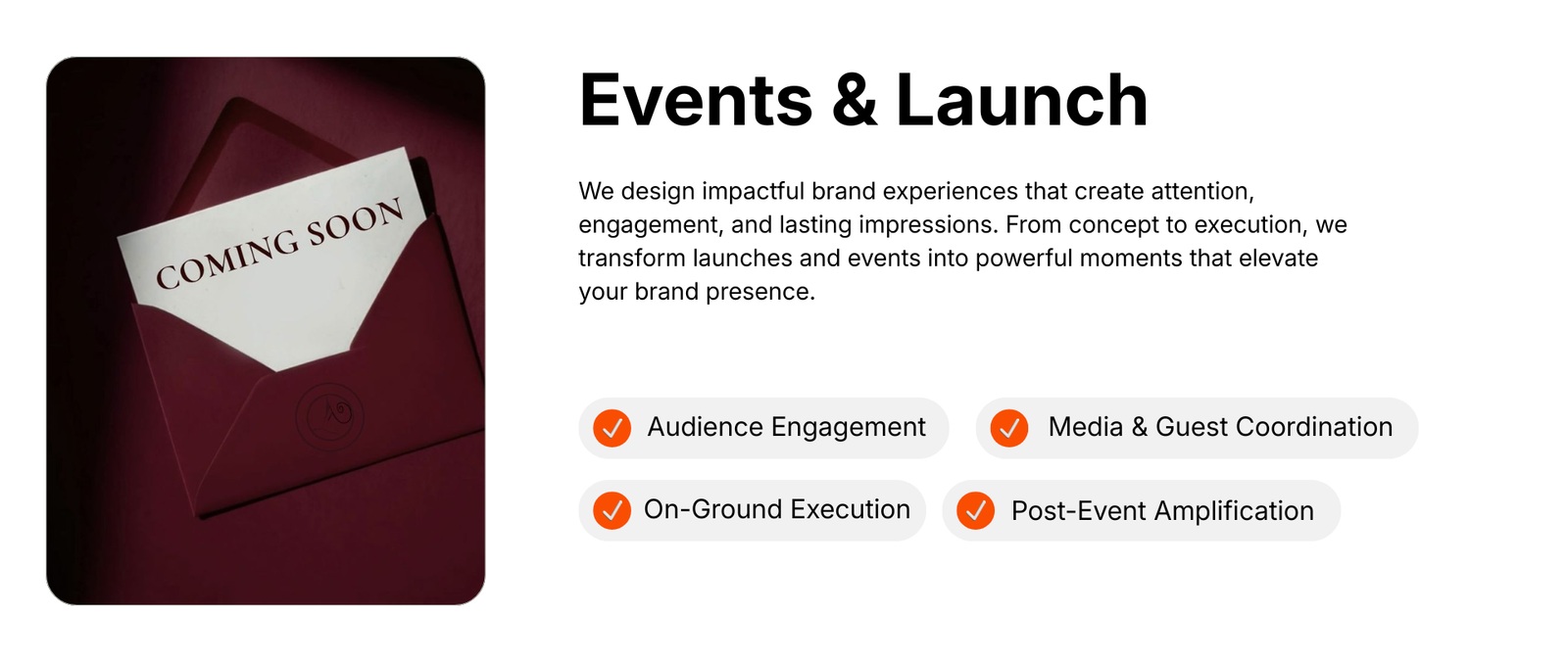 COMING SOON

Events & Launch

We design impactful brand experiences that create attention, engagement, and lasting impressions. From concept to execution, we transform launches and events into powerful moments that elevate your brand presence.

Audience Engagement

Media & Guest Coordination

On-Ground Execution

Post-Event Amplification